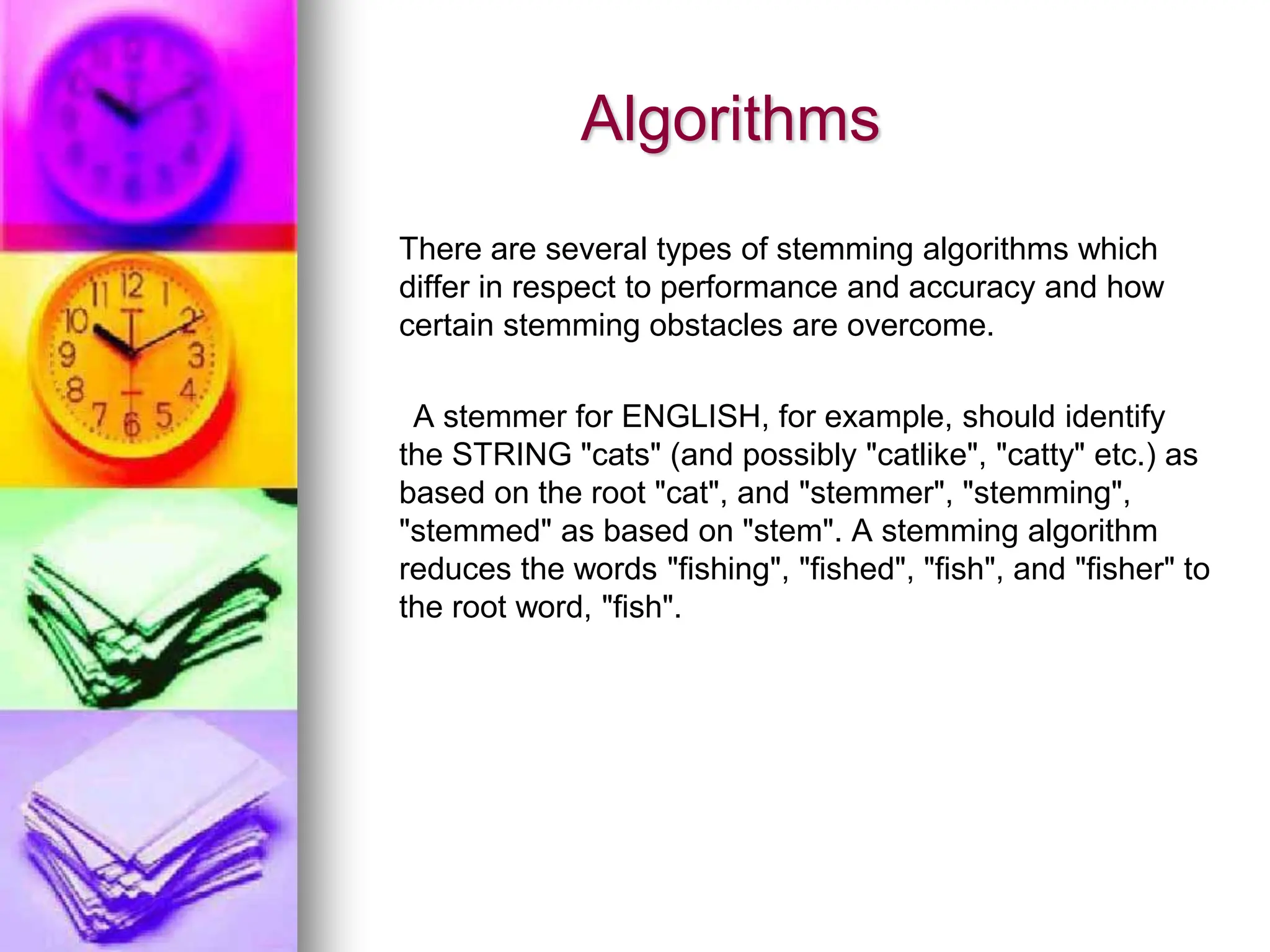 Algorithms

There are several types of stemming algorithms which differ in respect to performance and accuracy and how certain stemming obstacles are overcome.

A stemmer for ENGLISH, for example, should identify the STRING "cats" (and possibly "catlike", "catty" etc.) as based on the root "cat", and "stemmer", "stemming", "stemmed" as based on "stem". A stemming algorithm reduces the words "fishing", "fished", "fish", and "fisher" to the root word, "fish".